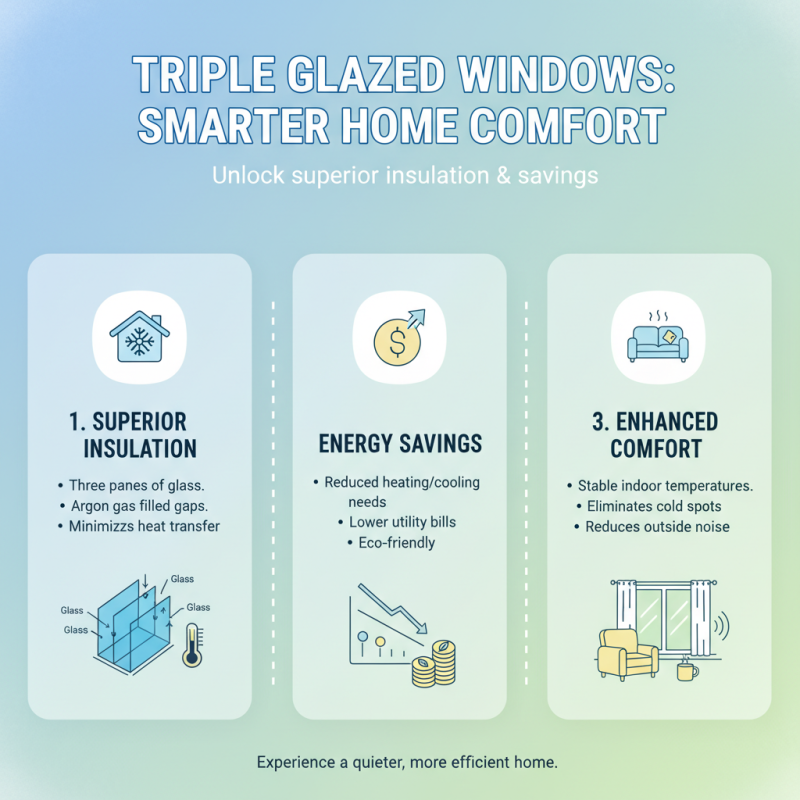 TRIPLE GLAZED WINDOWS: SMARTER HOME COMFORT

Unlock superior insulation & savings

1. SUPERIOR INSULATION

• Three panes of glass.
• Argon gas filled gaps.
• Minimizzs heat transfer

Glass
Glass
Glass
Glass

ENERGY SAVINGS

• Reduced heating/cooling needs
• Lower utility bills
• Eco-friendly

3. ENHANCED COMFORT

• Stable indoor temperatures.
• Eliminates cold spots
• Reduces outside noise

Experience a quieter, more efficient home.